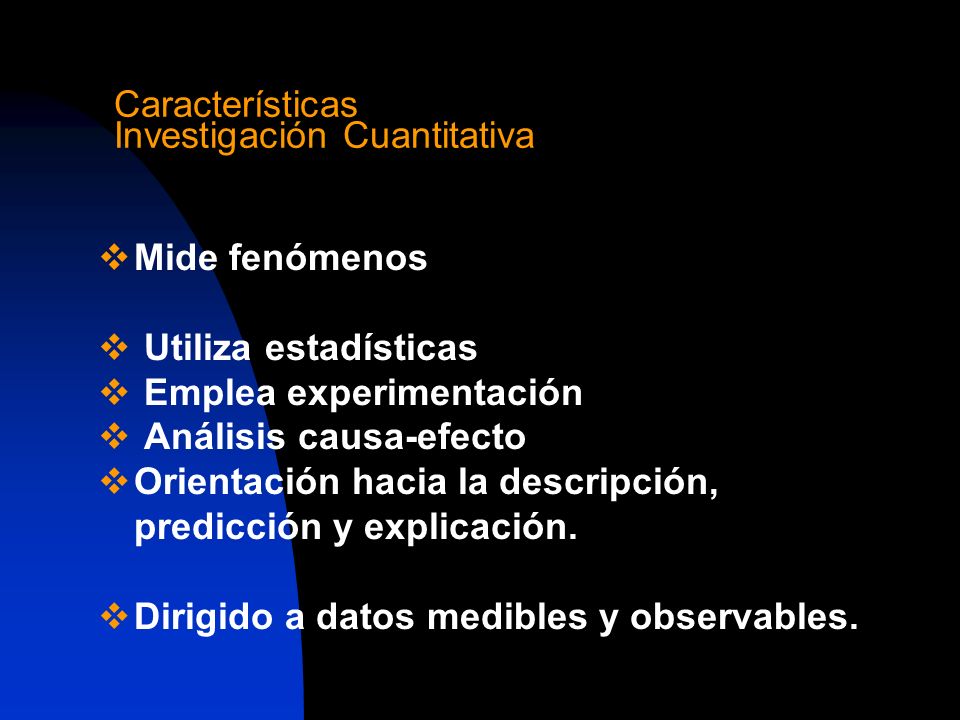 Características
Investigación Cuantitativa

❖ Mide fenómenos

❖ Utiliza estadísticas
❖ Emplea experimentación
❖ Análisis causa-efecto
❖ Orientación hacia la descripción, predicción y explicación.

❖ Dirigido a datos medibles y observables.